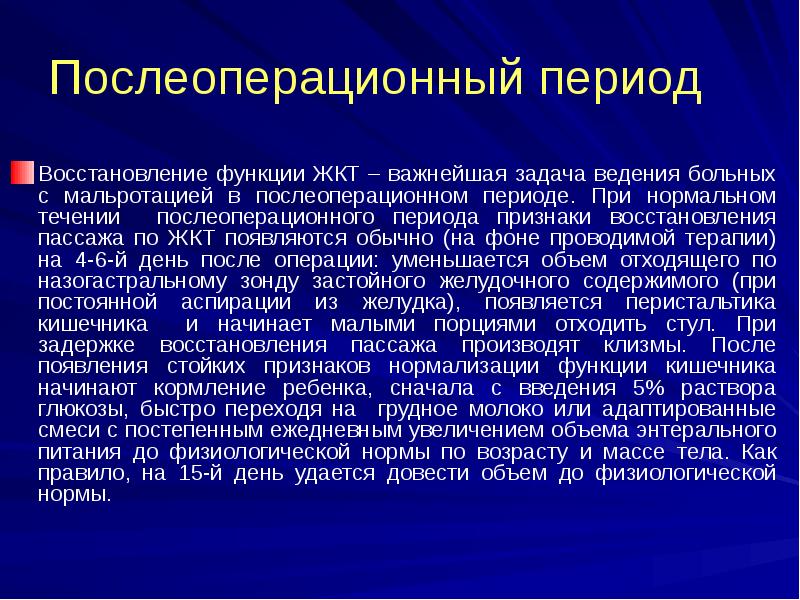 Послеоперационный период

Восстановление функции ЖКТ – важнейшая задача ведения больных с мальротацией в послеоперационном периоде. При нормальном течении послеоперационного периода признаки восстановления пассажа по ЖКТ появляются обычно (на фоне проводимой терапии) на 4-6-й день после операции: уменьшается объем отходящего по назогастральному зонду застойного желудочного содержимого (при постоянной аспирации из желудка), появляется перистальтика кишечника и начинает малыми порциями отходить стул. При задержке восстановления пассажа производят клизмы. После появления стойких признаков нормализации функции кишечника начинают кормление ребенка, сначала с введения 5% раствора глюкозы, быстро переходя на грудное молоко или адаптированные смеси с постепенным ежедневным увеличением объема энтерального питания до физиологической нормы по возрасту и массе тела. Как правило, на 15-й день удается довести объем до физиологической нормы.